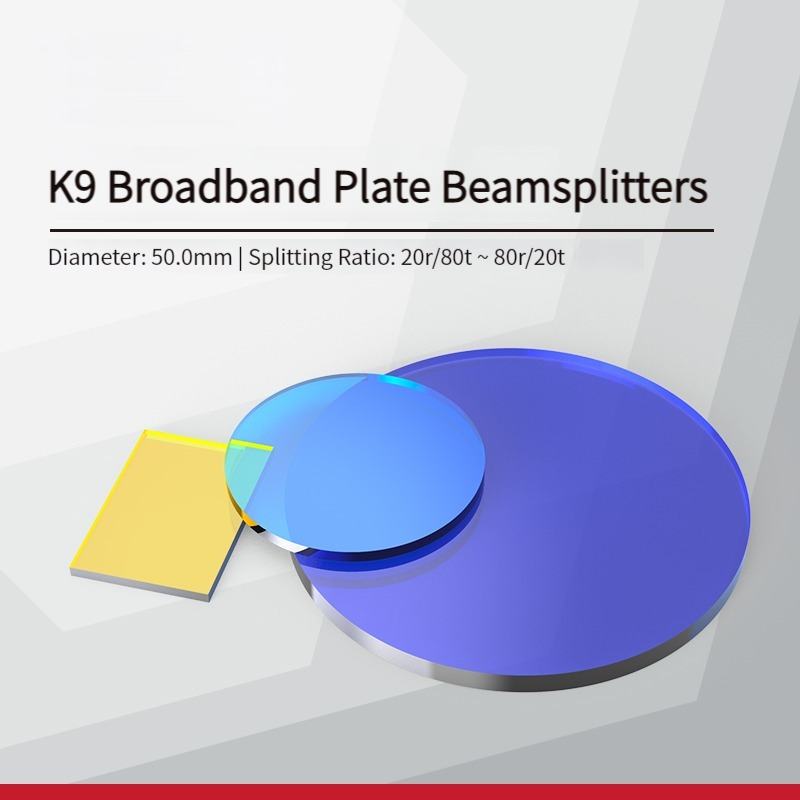 K9 Broadband Plate Beamsplitters

Diameter: 50.0mm | Splitting Ratio: 20r/80t ~ 80r/20t